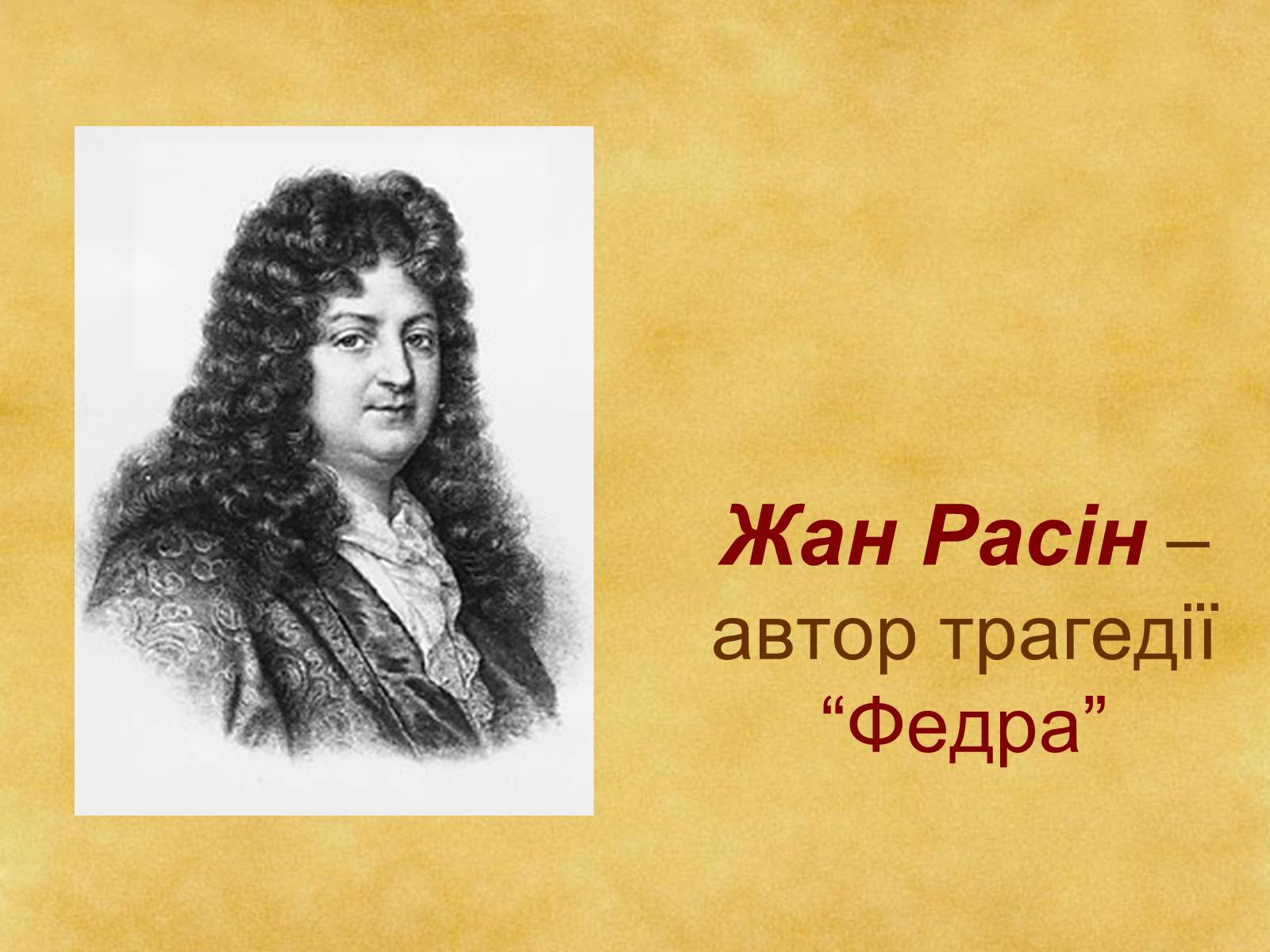 Жан Расін – автор трагедії “Федра”